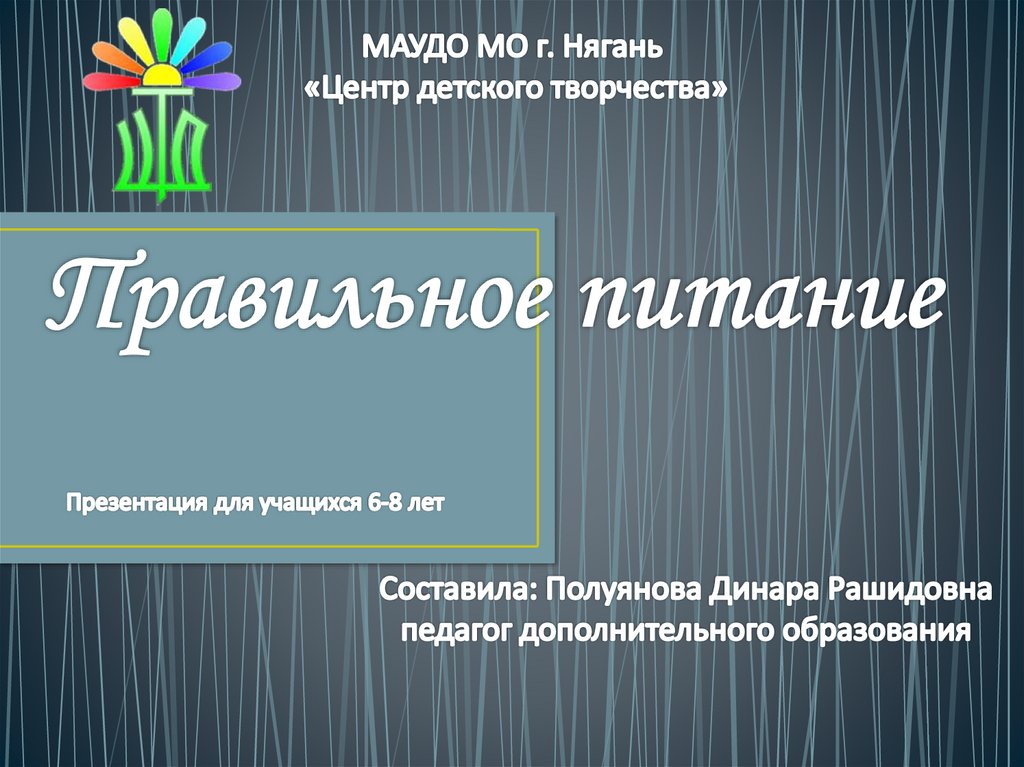 МАУДО МО г. Нягань
«Центр детского творчества»

Правильное питание

Презентация для учащихся 6-8 лет

Составила: Полуянова Динара Рашидовна
педагог дополнительного образования